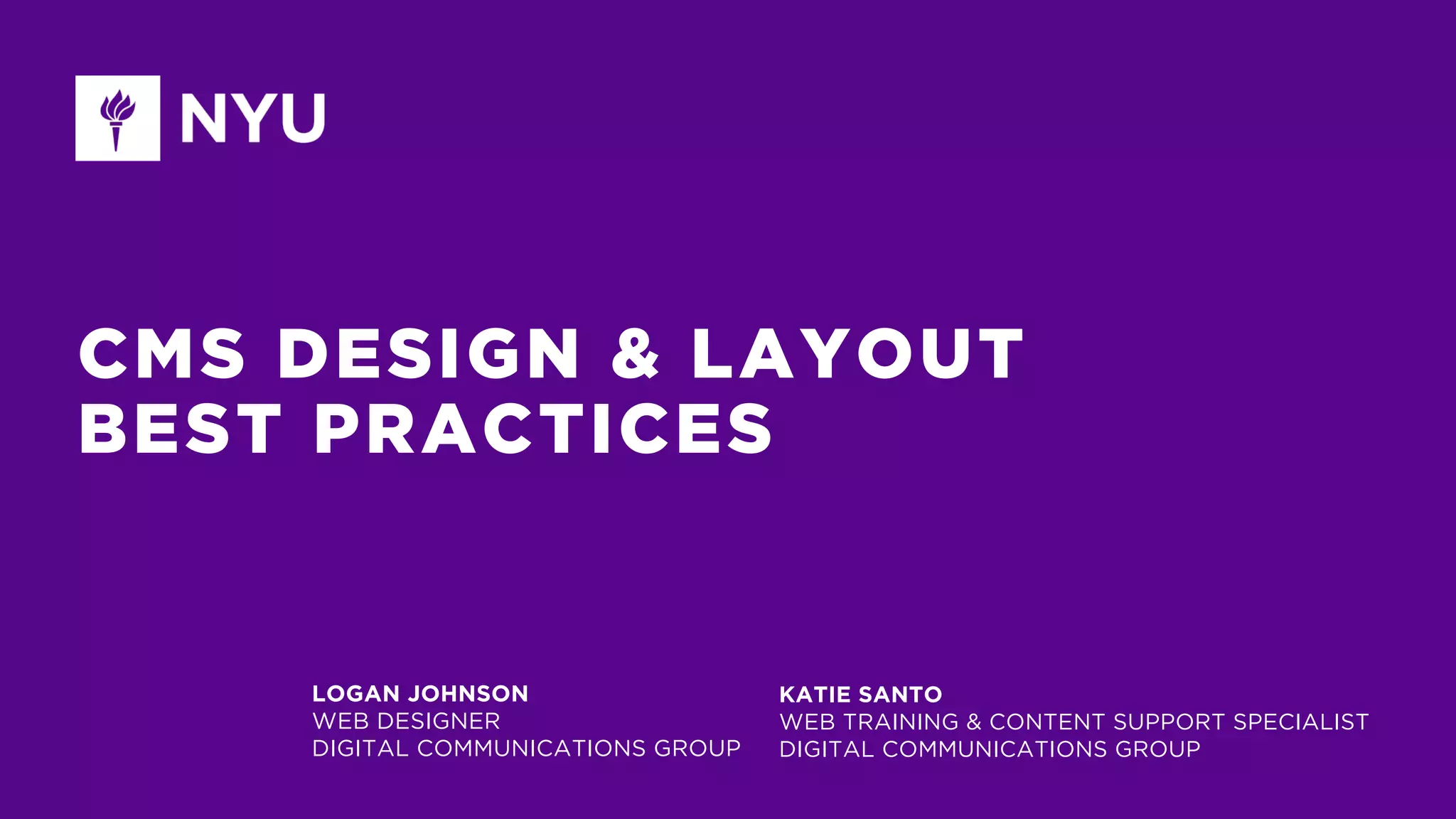 NYU

CMS DESIGN & LAYOUT
BEST PRACTICES

LOGAN JOHNSON
WEB DESIGNER
DIGITAL COMMUNICATIONS GROUP

KATIE SANTO
WEB TRAINING & CONTENT SUPPORT SPECIALIST
DIGITAL COMMUNICATIONS GROUP